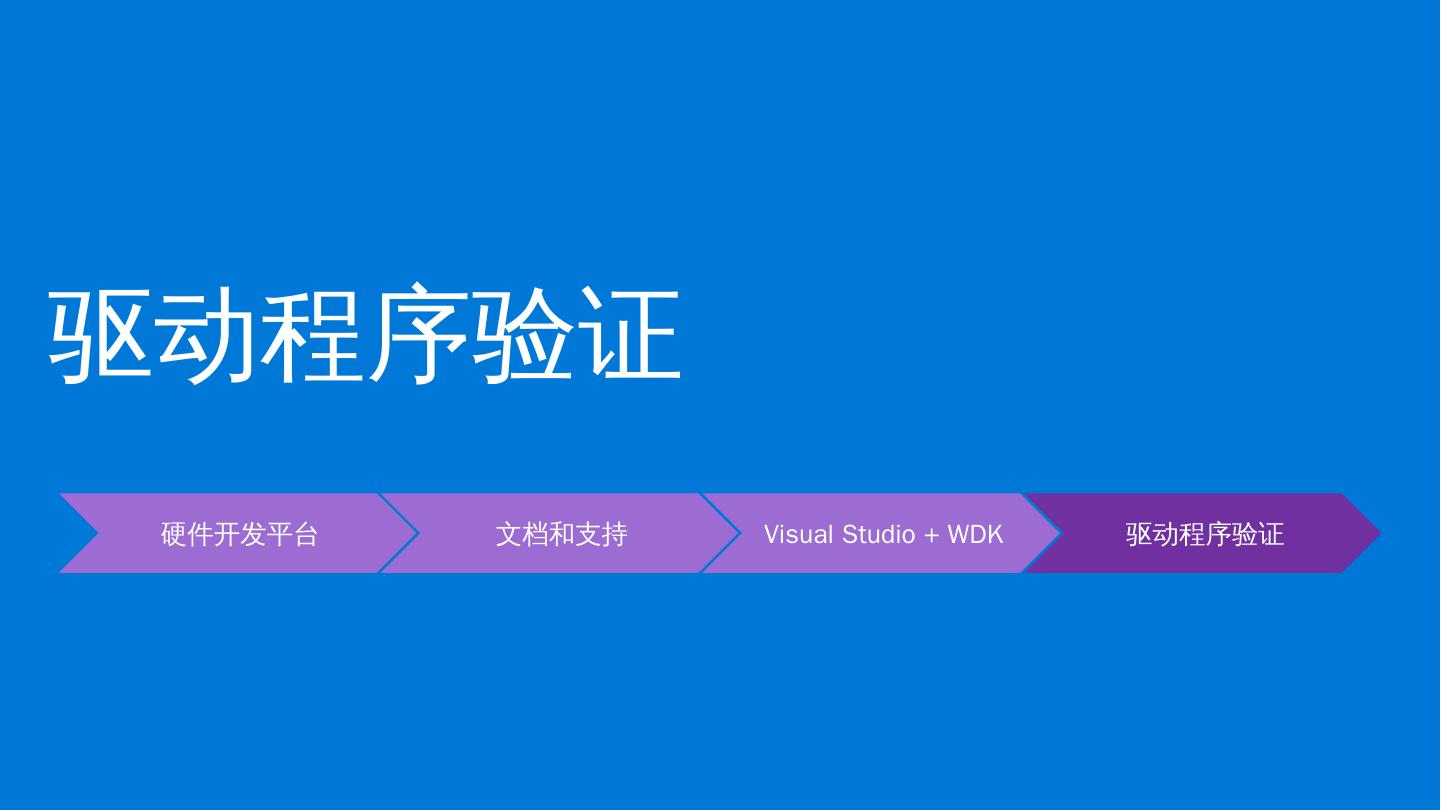 驱动程序验证

硬件开发平台

文档和支持

Visual Studio + WDK

驱动程序验证